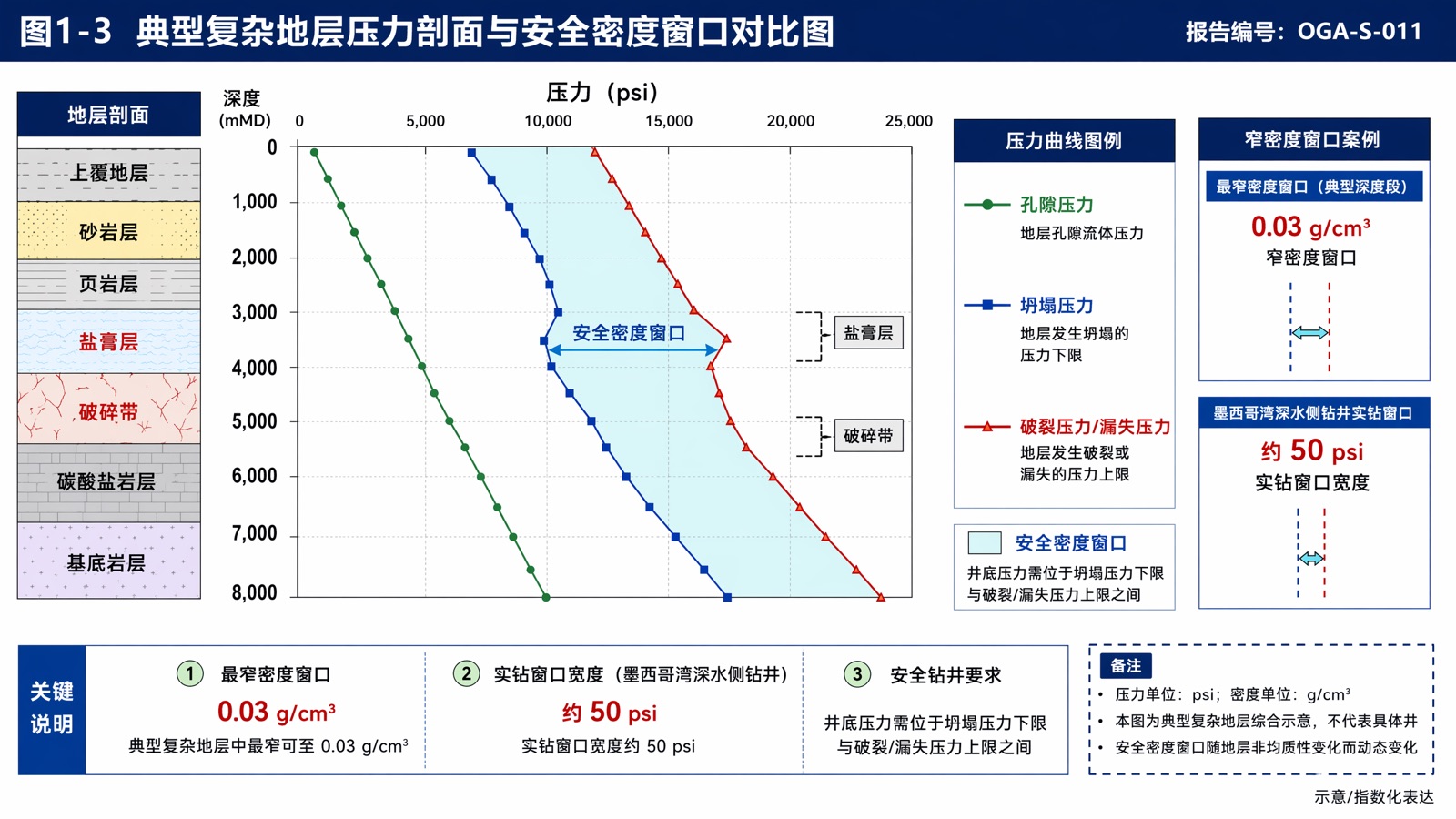 图1-3 典型复杂地层压力剖面与安全密度窗口对比图

报告编号：OGA-S-011

地层剖面

上覆地层

砂岩层

页岩层

盐膏层

破碎带

碳酸盐岩层

基底岩层

深度 (mMD)

压力（psi）

0 5,000 10,000 15,000 20,000 25,000

0
1,000
2,000
3,000
4,000
5,000
6,000
7,000
8,000

安全密度窗口

盐膏层

破碎带

压力曲线图例

孔隙压力
地层孔隙流体压力

坍塌压力
地层发生坍塌的压力下限

破裂压力/漏失压力
地层发生破裂或漏失的压力上限

安全密度窗口
井底压力需位于坍塌压力下限与破裂/漏失压力上限之间

窄密度窗口案例

最窄密度窗口（典型深度段）

0.03 g/cm³
窄密度窗口

墨西哥湾深水侧钻井实钻窗口

约 50 psi
实钻窗口宽度

关键说明

① 最窄密度窗口
0.03 g/cm³
典型复杂地层中最窄可至 0.03 g/cm³

② 实钻窗口宽度（墨西哥湾深水侧钻井）
约 50 psi
实钻窗口宽度约 50 psi

③ 安全钻井要求
井底压力需位于坍塌压力下限与破裂/漏失压力上限之间

备注
• 压力单位：psi；密度单位：g/cm³
• 本图为典型复杂地层综合示意，不代表具体井
• 安全密度窗口随地层非均质性变化而动态变化

示意/指数化表达